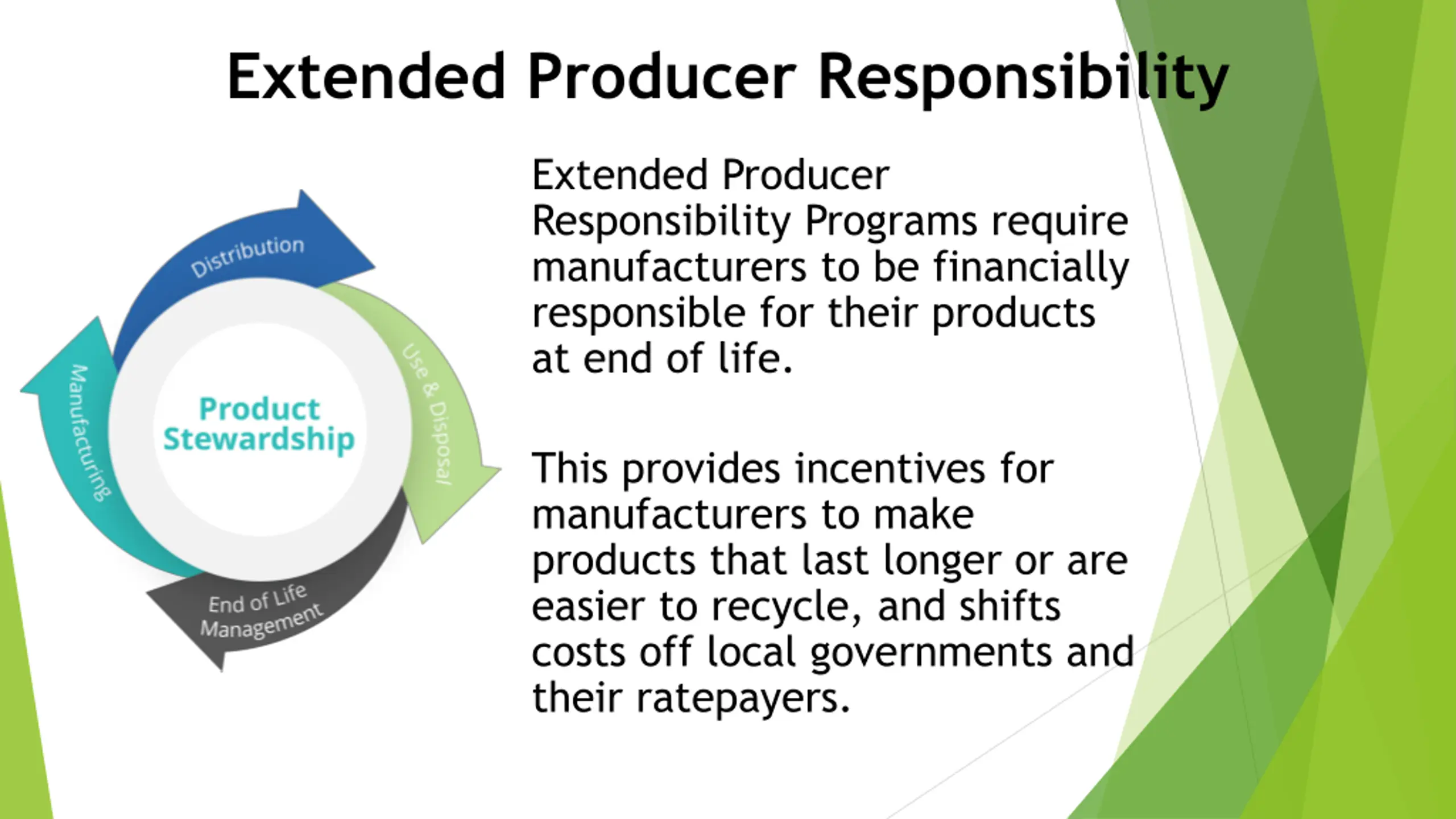 Extended Producer Responsibility

Distribution

Use & Disposal

End of Life Management

Manufacturing

Product Stewardship

Extended Producer Responsibility Programs require manufacturers to be financially responsible for their products at end of life.

This provides incentives for manufacturers to make products that last longer or are easier to recycle, and shifts costs off local governments and their ratepayers.